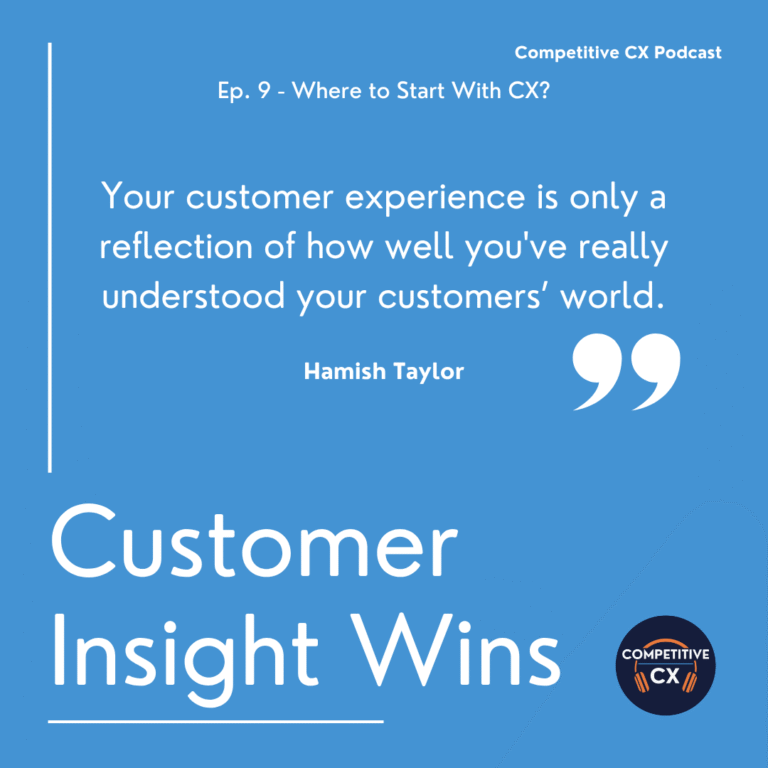 Competitive CX Podcast

Ep. 9 - Where to Start With CX?

Your customer experience is only a reflection of how well you've really understood your customers' world.

Hamish Taylor

Customer Insight Wins

COMPETITIVE CX